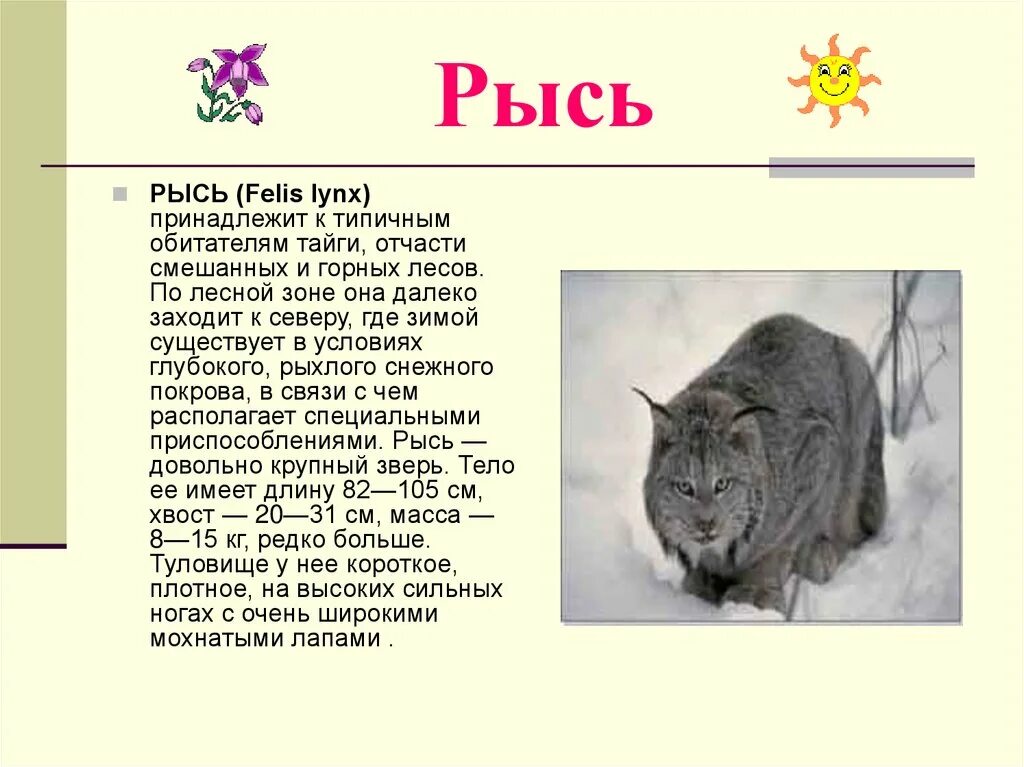 Рысь

РЫСЬ (Felis lynx) принадлежит к типичным обитателям тайги, отчасти смешанных и горных лесов. По лесной зоне она далеко заходит к северу, где зимой существует в условиях глубокого, рыхлого снежного покрова, в связи с чем располагает специальными приспособлениями. Рысь — довольно крупный зверь. Тело ее имеет длину 82—105 см, хвост — 20—31 см, масса — 8—15 кг, редко больше. Туловище у нее короткое, плотное, на высоких сильных ногах с очень широкими мохнатыми лапами .